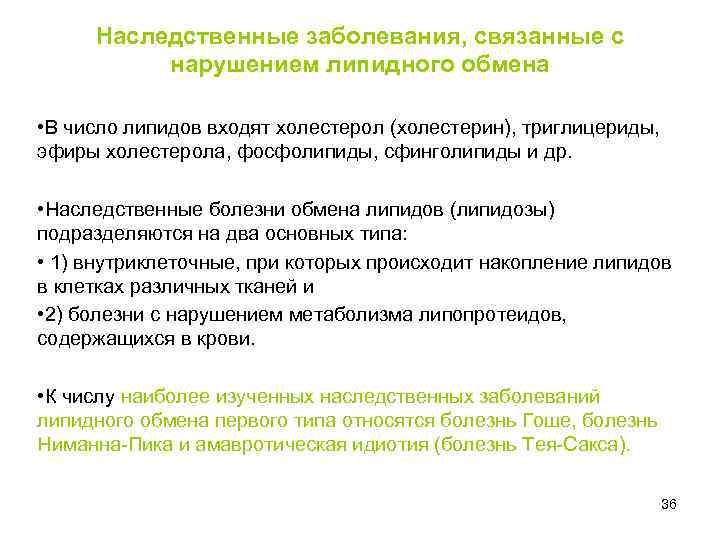 Наследственные заболевания, связанные с нарушением липидного обмена

•В число липидов входят холестерол (холестерин), триглицериды, эфиры холестерола, фосфолипиды, сфинголипиды и др.

•Наследственные болезни обмена липидов (липидозы) подразделяются на два основных типа:

• 1) внутриклеточные, при которых происходит накопление липидов в клетках различных тканей и

•2) болезни с нарушением метаболизма липопротеидов, содержащихся в крови.

•К числу наиболее изученных наследственных заболеваний липидного обмена первого типа относятся болезнь Гоше, болезнь Ниманна-Пика и амавротическая идиотия (болезнь Тея-Сакса).

36